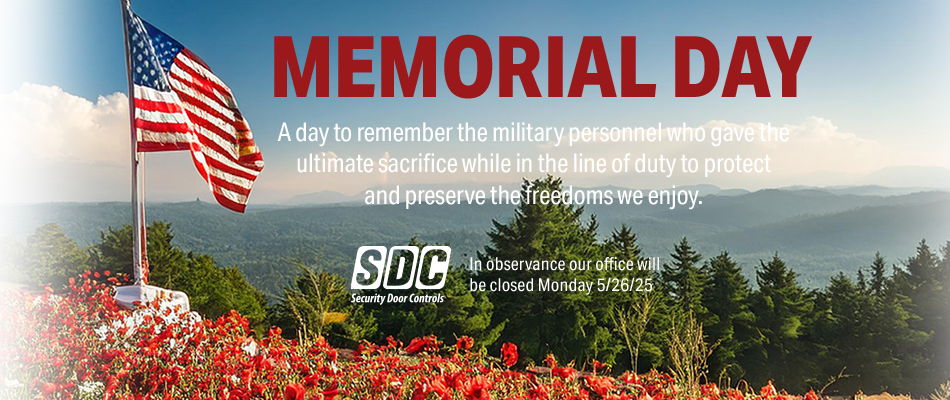 MEMORIAL DAY

A day to remember the military personnel who gave the ultimate sacrifice while in the line of duty to protect and preserve the freedoms we enjoy.

SDC
Security Door Controls

In observance our office will be closed Monday 5/26/25